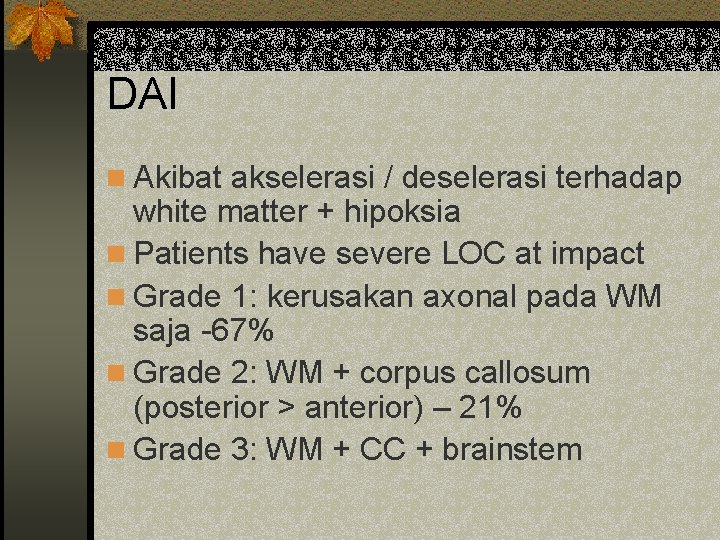 DAI

Akibat akselerasi / deselerasi terhadap white matter + hipoksia

Patients have severe LOC at impact

Grade 1: kerusakan axonal pada WM saja -67%

Grade 2: WM + corpus callosum (posterior > anterior) – 21%

Grade 3: WM + CC + brainstem